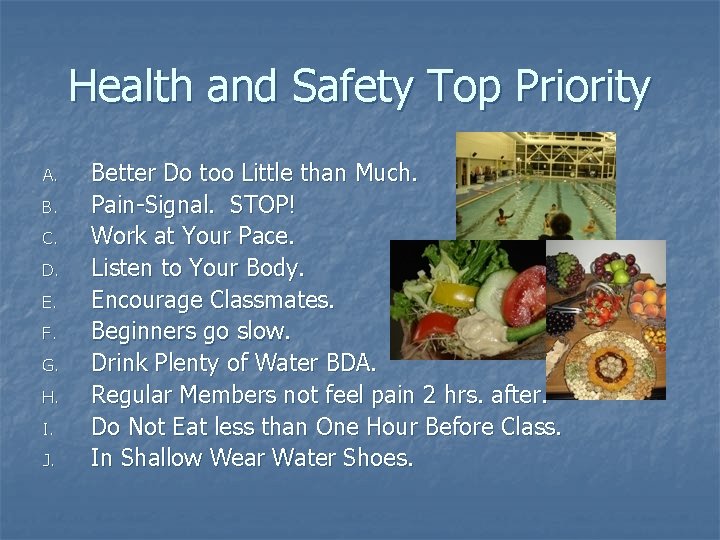 Health and Safety Top Priority

A. Better Do too Little than Much.
B. Pain-Signal. STOP!
C. Work at Your Pace.
D. Listen to Your Body.
E. Encourage Classmates.
F. Beginners go slow.
G. Drink Plenty of Water BDA.
H. Regular Members not feel pain 2 hrs. after.
I. Do Not Eat less than One Hour Before Class.
J. In Shallow Wear Water Shoes.